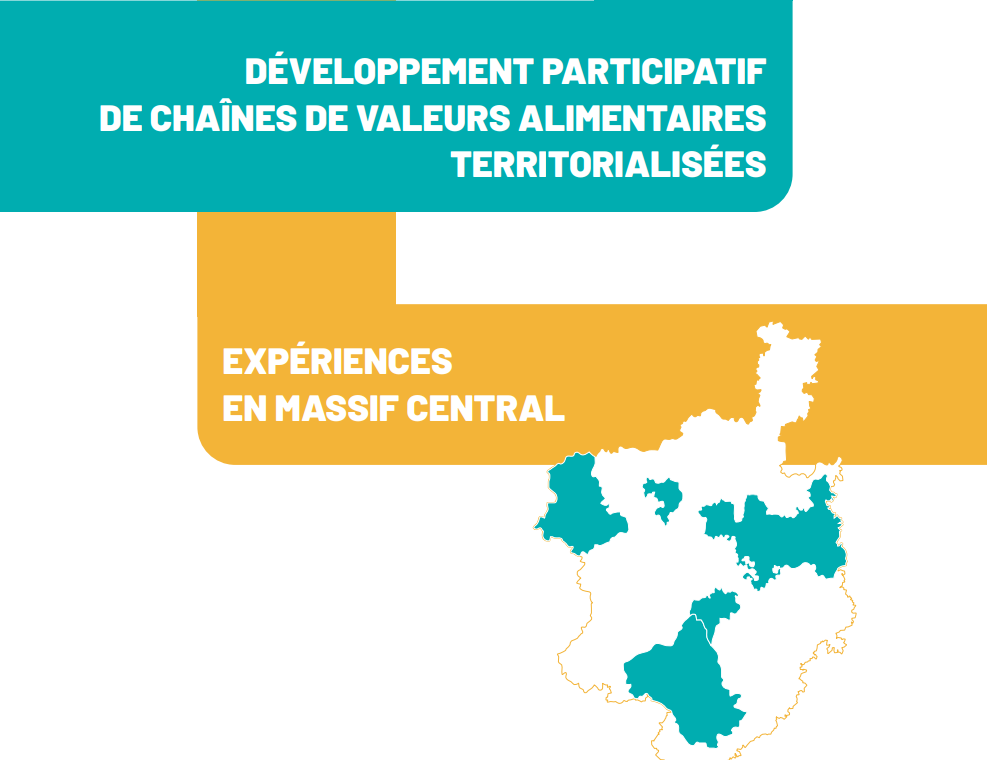 DÉVELOPPEMENT PARTICIPATIF
DE CHAÎNES DE VALEURS ALIMENTAIRES
TERRITORIALISÉES

EXPÉRIENCES
EN MASSIF CENTRAL